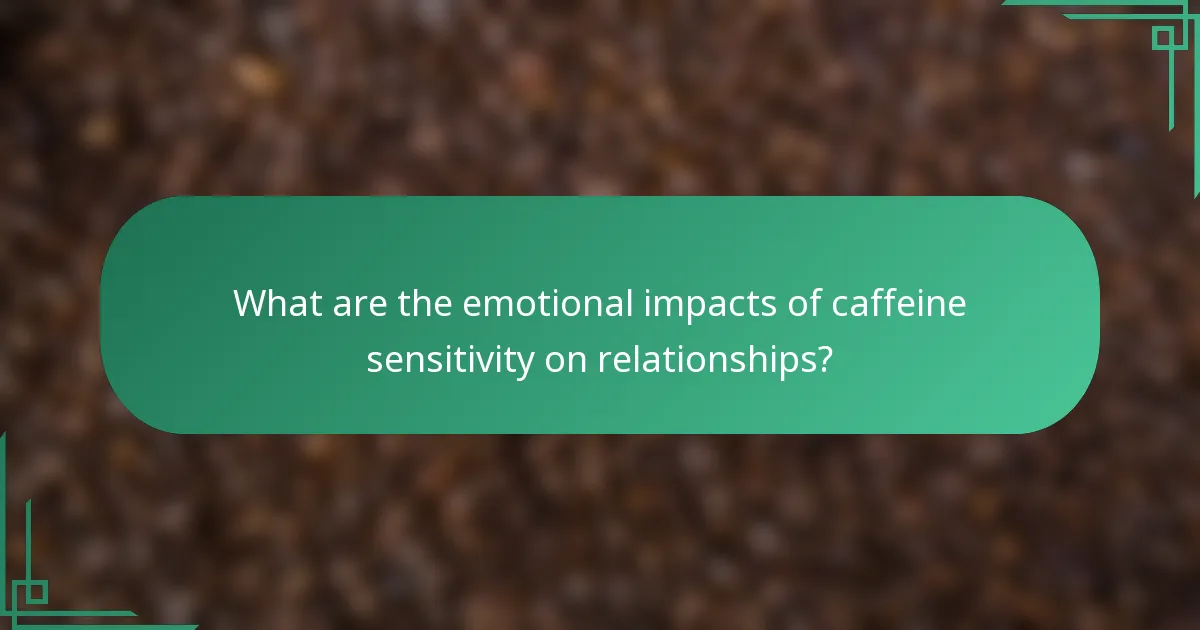 What are the emotional impacts of caffeine sensitivity on relationships?